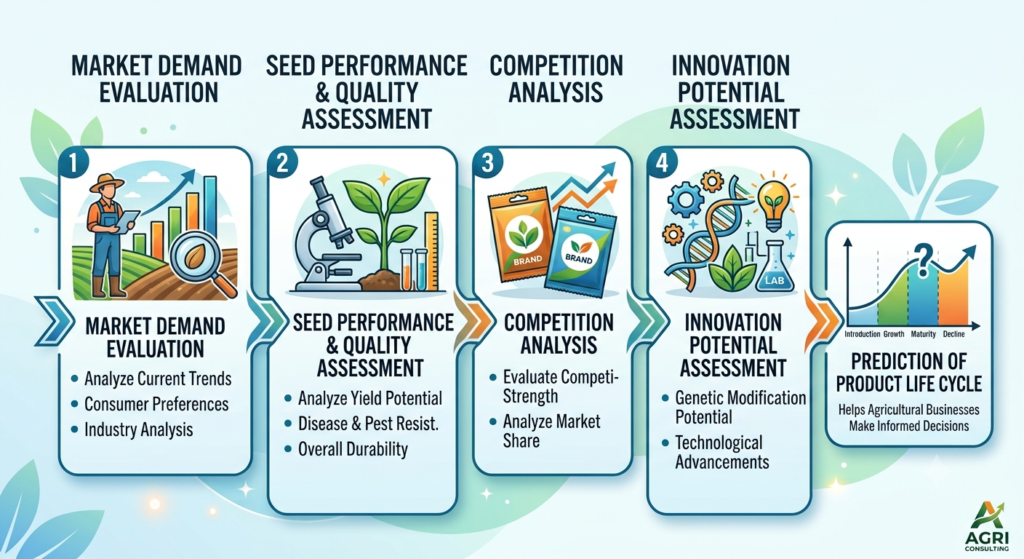 MARKET DEMAND EVALUATION

SEED PERFORMANCE & QUALITY ASSESSMENT

COMPETITION ANALYSIS

INNOVATION POTENTIAL ASSESSMENT

1

MARKET DEMAND EVALUATION

• Analyze Current Trends
• Consumer Preferences
• Industry Analysis

2

SEED PERFORMANCE & QUALITY ASSESSMENT

• Analyze Yield Potential
• Disease & Pest Resist.
• Overall Durability

3

BRAND

BRAND

COMPETITION ANALYSIS

• Evaluate Competi-Strength
• Analyze Market Share

4

LAB

INNOVATION POTENTIAL ASSESSMENT

• Genetic Modification Potential
• Technological Advancements

?

Introduction Growth Maturity Decline

PREDICTION OF PRODUCT LIFE CYCLE

Helps Agricultural Businesses Make Informed Decisions

AGRI CONSULTING